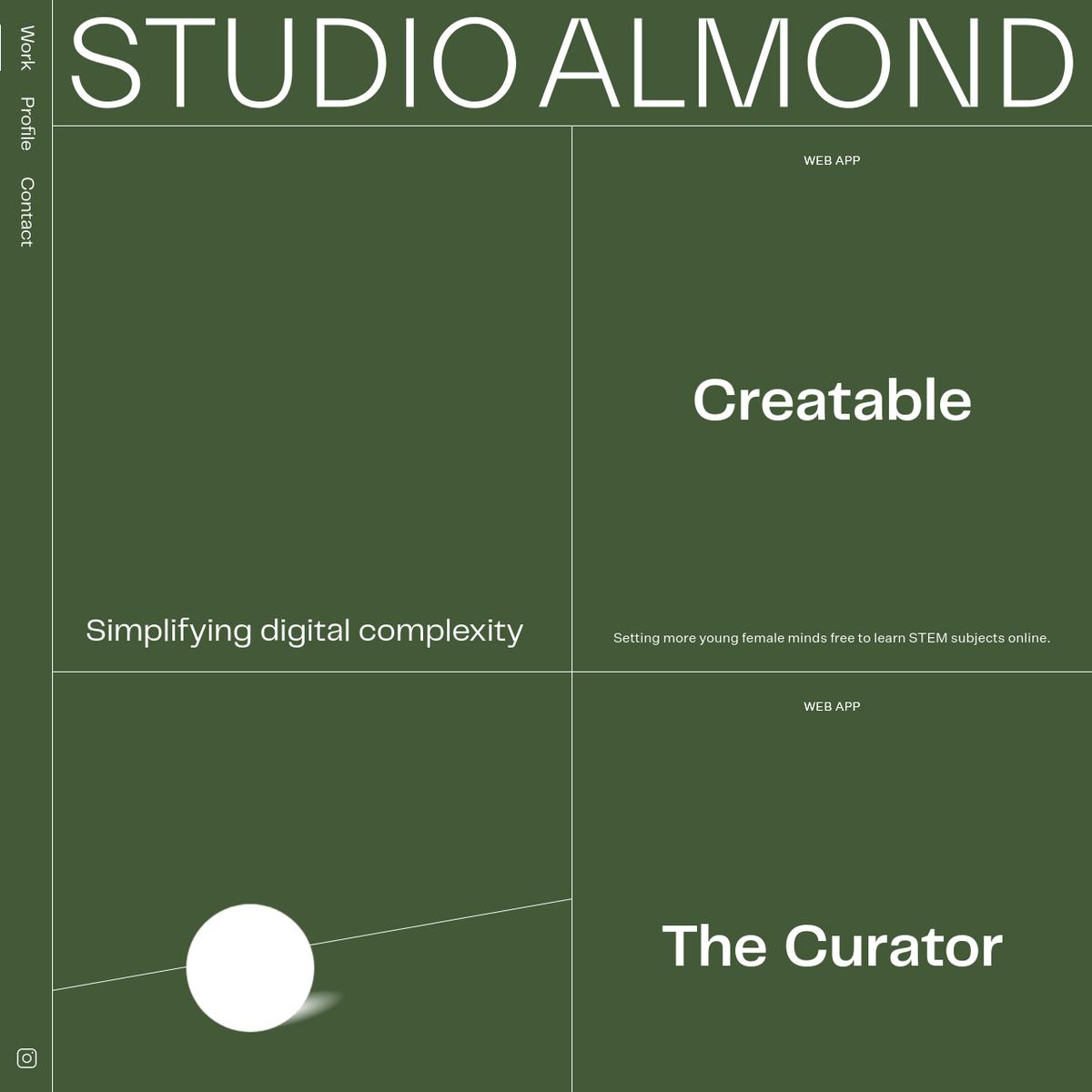 Work
Profile
Contact

STUDIO ALMOND

Simplifying digital complexity

WEB APP

Creatable

Setting more young female minds free to learn STEM subjects online.

WEB APP

The Curator